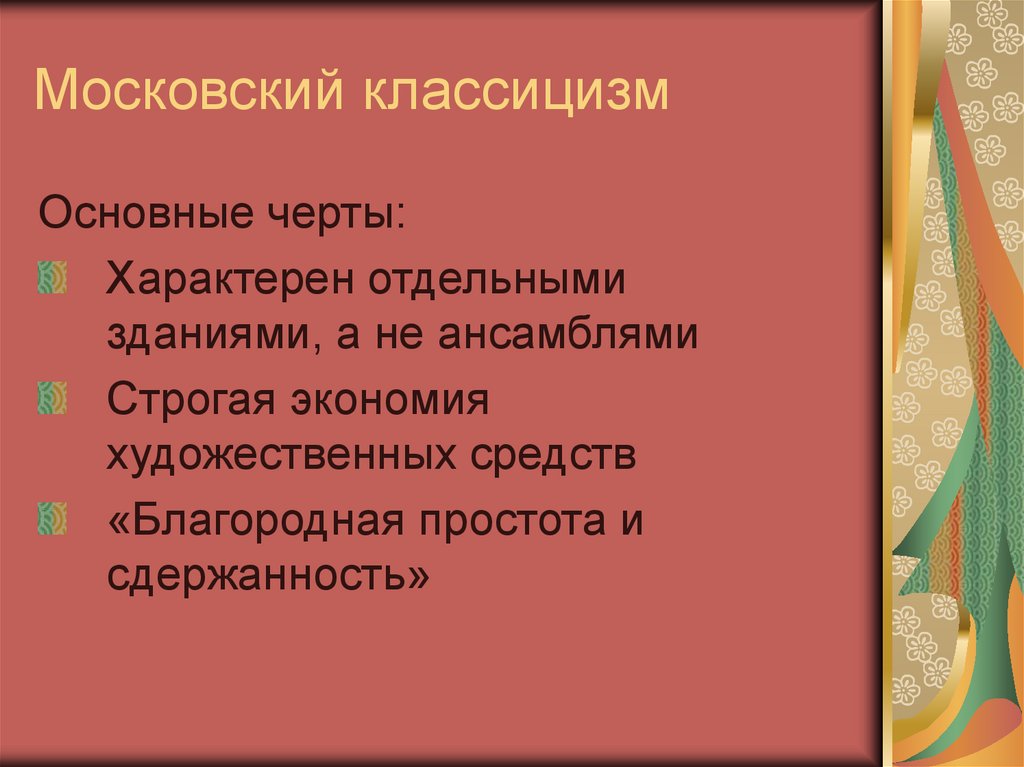 Московский классицизм

Основные черты:

Характерен отдельными зданиями, а не ансамблями

Строгая экономия художественных средств

«Благородная простота и сдержанность»